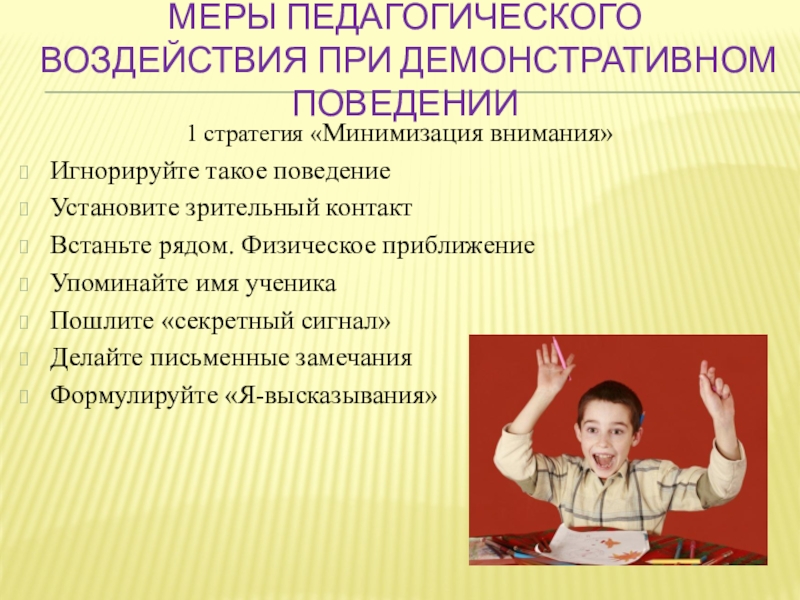 МЕРЫ ПЕДАГОГИЧЕСКОГО ВОЗДЕЙСТВИЯ ПРИ ДЕМОНСТРАТИВНОМ ПОВЕДЕНИИ

1 стратегия «Минимизация внимания»

Игнорируйте такое поведение

Установите зрительный контакт

Встаньте рядом. Физическое приближение

Упоминайте имя ученика

Пошлите «секретный сигнал»

Делайте письменные замечания

Формулируйте «Я-высказывания»